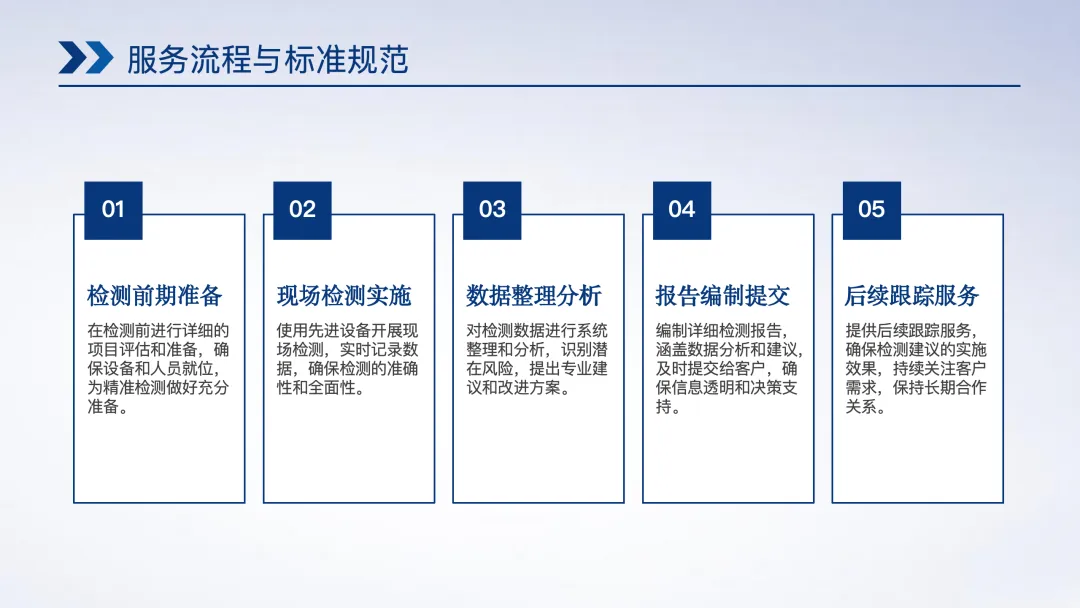 服务流程与标准规范

01

检测前期准备

在检测前进行详细的项目评估和准备，确保设备和人员就位，为精准检测做好充分准备。

02

现场检测实施

使用先进设备开展现场检测，实时记录数据，确保检测的准确性和全面性。

03

数据整理分析

对检测数据进行系统整理和分析，识别潜在风险，提出专业建议和改进方案。

04

报告编制提交

编制详细检测报告，涵盖数据分析和建议，及时提交给客户，确保信息透明和决策支持。

05

后续跟踪服务

提供后续跟踪服务，确保检测建议的实施效果，持续关注客户需求，保持长期合作关系。